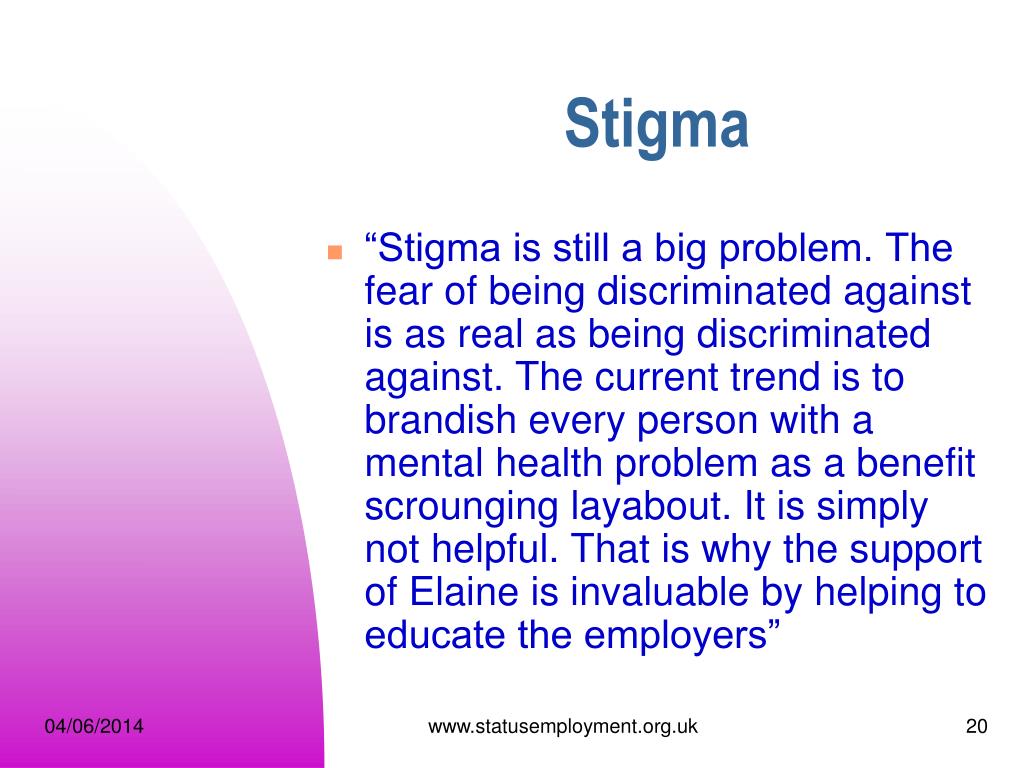 Stigma

“Stigma is still a big problem. The fear of being discriminated against is as real as being discriminated against. The current trend is to brandish every person with a mental health problem as a benefit scrounging layabout. It is simply not helpful. That is why the support of Elaine is invaluable by helping to educate the employers”

04/06/2014

www.statusemployment.org.uk

20